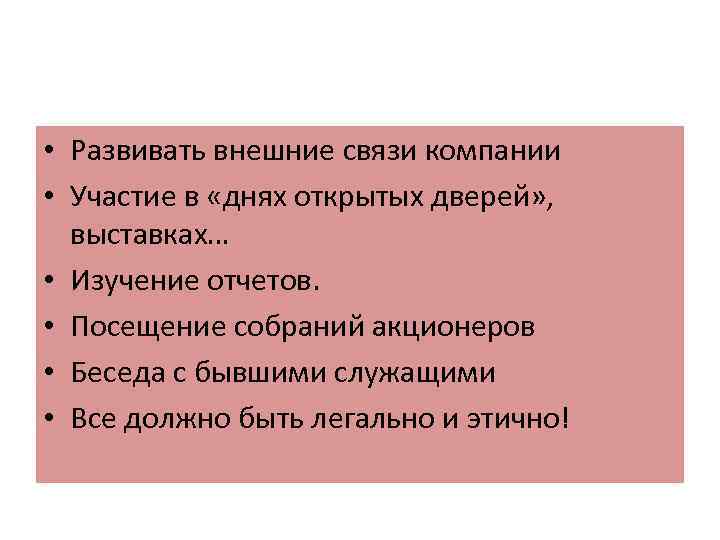 • Развивать внешние связи компании
• Участие в «днях открытых дверей», выставках…
• Изучение отчетов.
• Посещение собраний акционеров
• Беседа с бывшими служащими
• Все должно быть легально и этично!